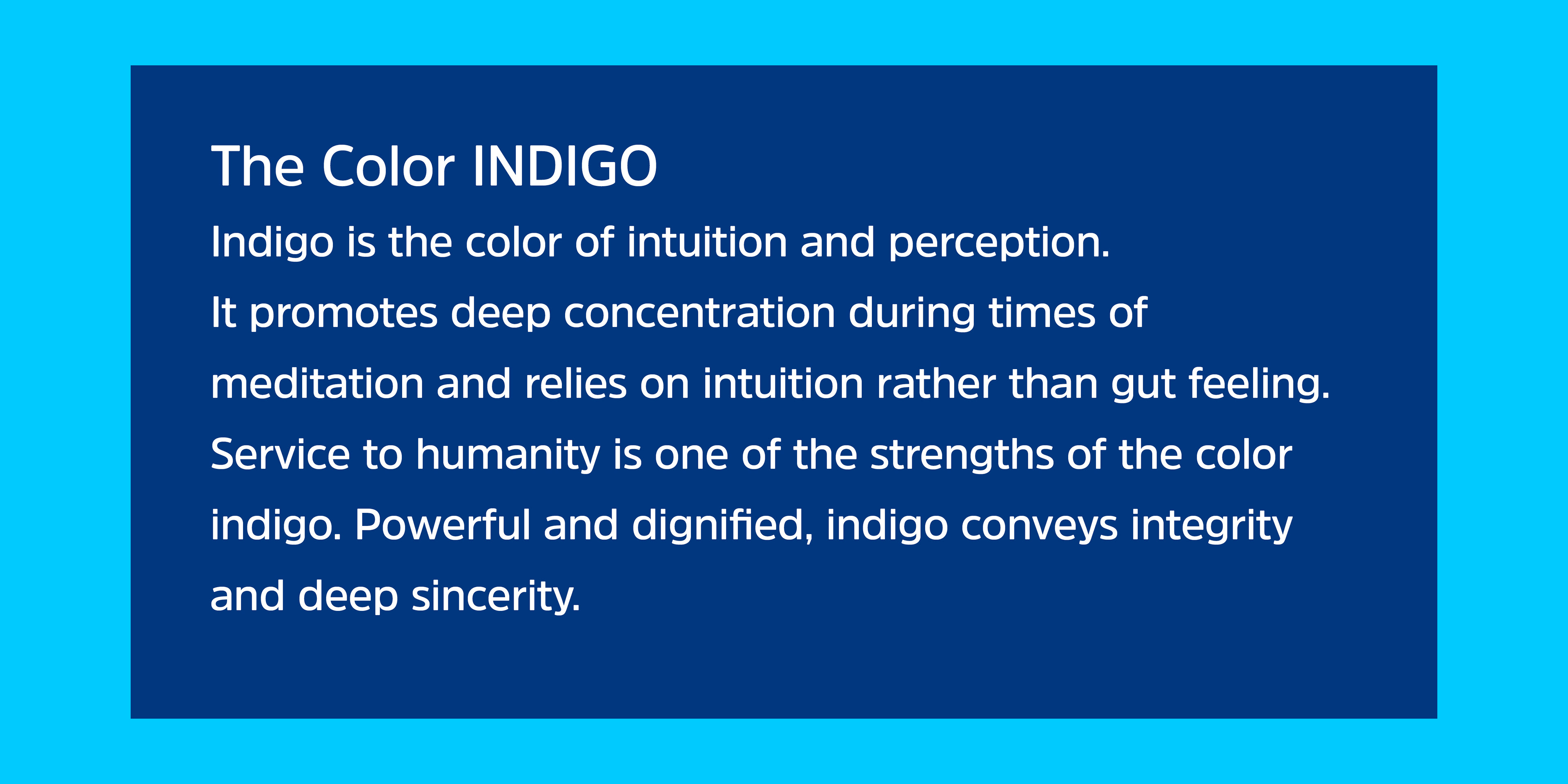 The Color INDIGO

Indigo is the color of intuition and perception. It promotes deep concentration during times of meditation and relies on intuition rather than gut feeling. Service to humanity is one of the strengths of the color indigo. Powerful and dignified, indigo conveys integrity and deep sincerity.